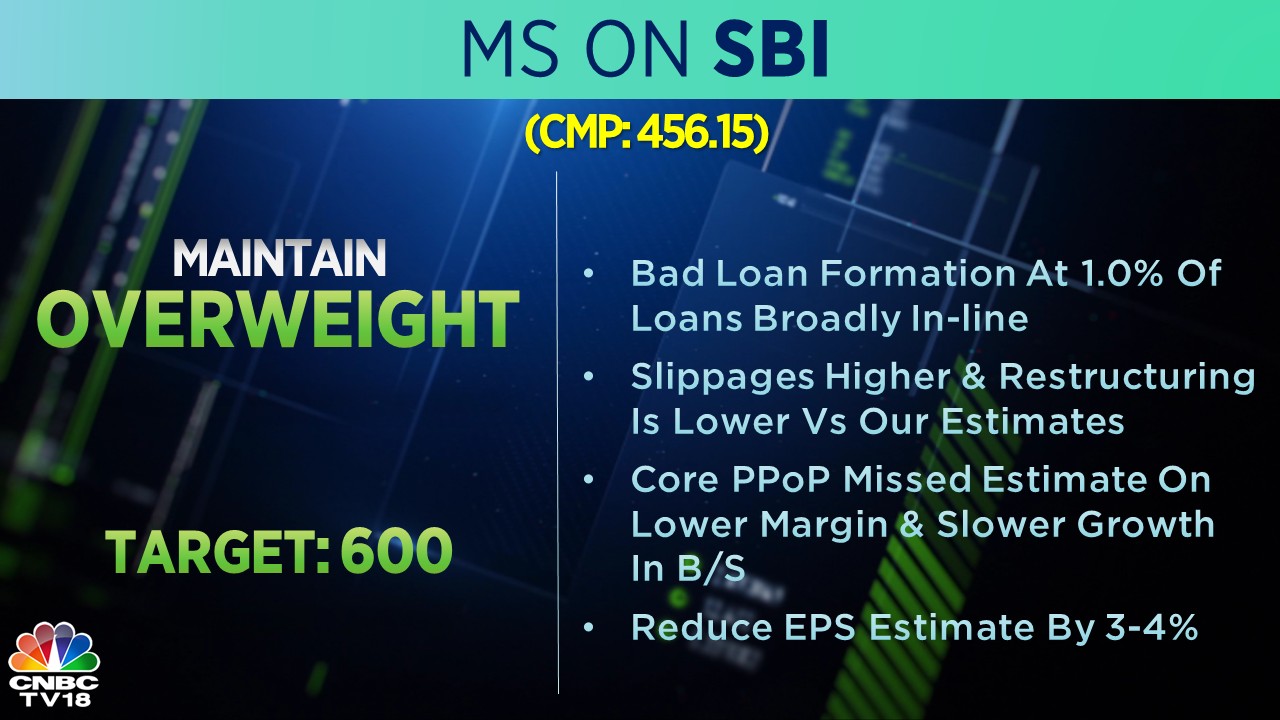 MS ON SBI

(CMP: 456.15)

MAINTAIN
OVERWEIGHT

TARGET: 600

• Bad Loan Formation At 1.0% Of Loans Broadly In-line

• Slippages Higher & Restructuring Is Lower Vs Our Estimates

• Core PPoP Missed Estimate On Lower Margin & Slower Growth In B/S

• Reduce EPS Estimate By 3-4%

CNBC TV18